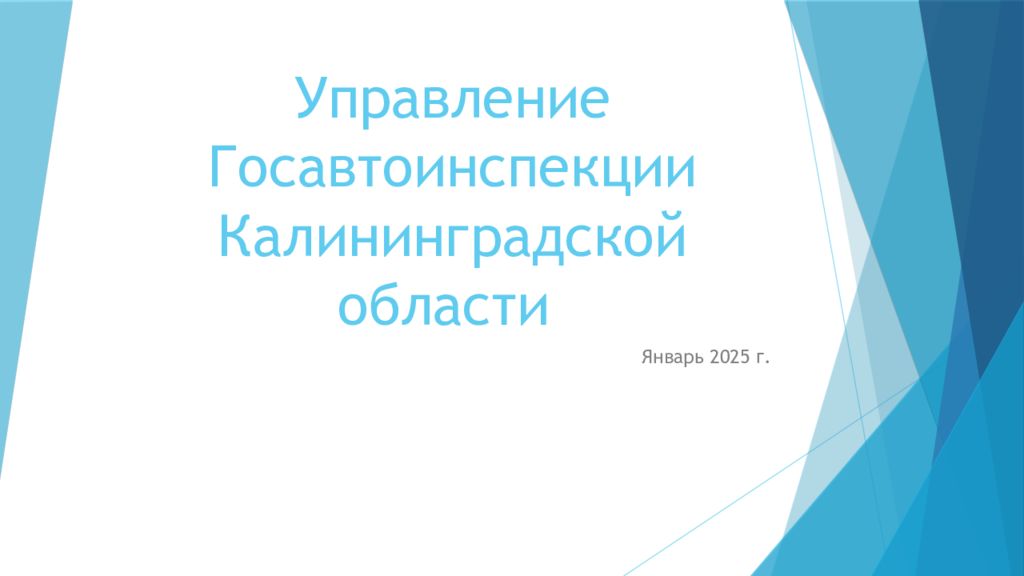 Управление Госавтоинспекции Калининградской области

Январь 2025 г.